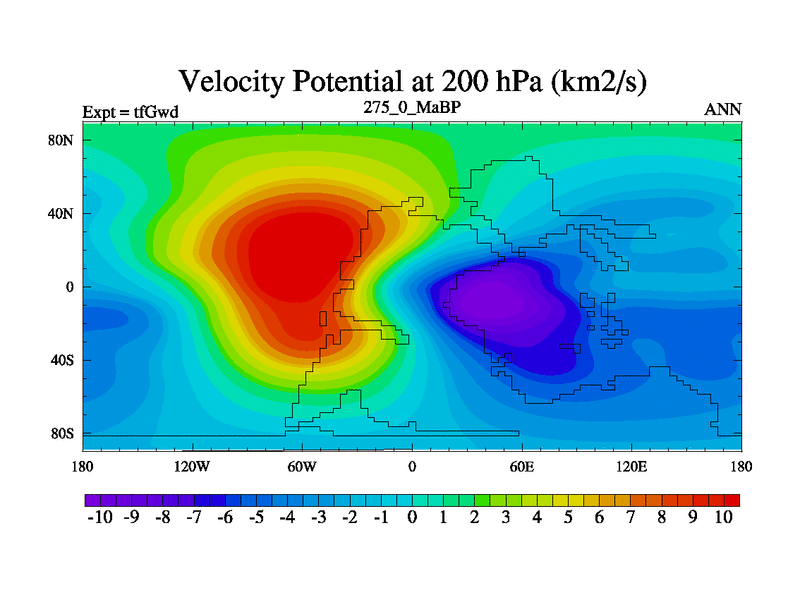 Velocity Potential at 200 hPa (km2/s)

Expt = tfGwd

275_0_MaBP

ANN

80N
40N
0
40S
80S

180
120W
60W
0
60E
120E
180

-10 -9 -8 -7 -6 -5 -4 -3 -2 -1 0 1 2 3 4 5 6 7 8 9 10